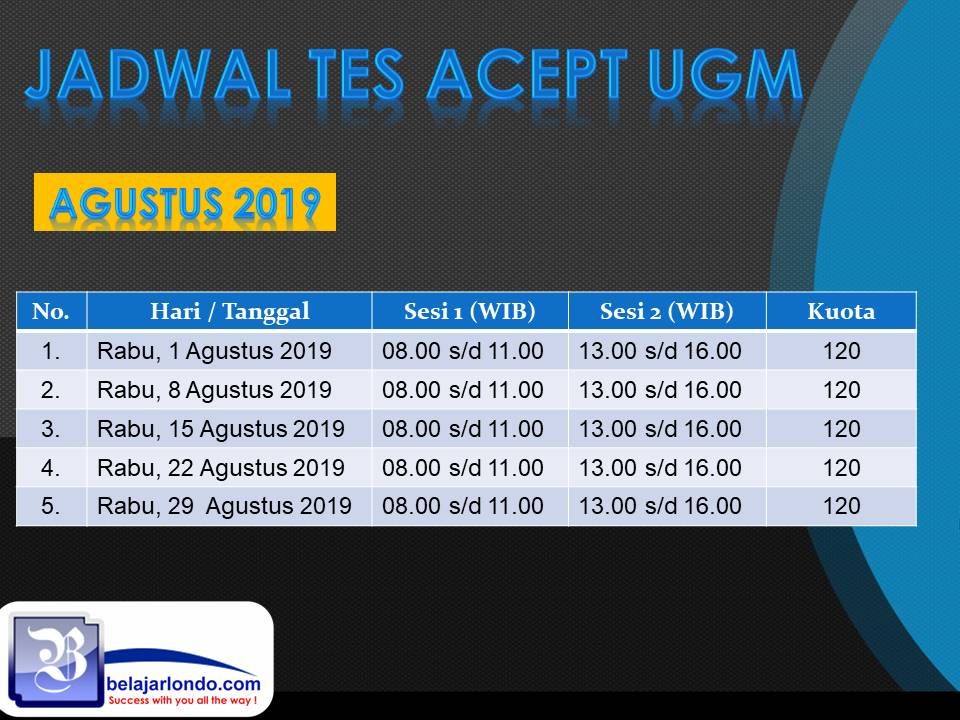 JADWAL TES ACEPT UGM

AGUSTUS 2019

| No. | Hari / Tanggal | Sesi 1 (WIB) | Sesi 2 (WIB) | Kuota |
|---|---|---|---|---|
| 1. | Rabu, 1 Agustus 2019 | 08.00 s/d 11.00 | 13.00 s/d 16.00 | 120 |
| 2. | Rabu, 8 Agustus 2019 | 08.00 s/d 11.00 | 13.00 s/d 16.00 | 120 |
| 3. | Rabu, 15 Agustus 2019 | 08.00 s/d 11.00 | 13.00 s/d 16.00 | 120 |
| 4. | Rabu, 22 Agustus 2019 | 08.00 s/d 11.00 | 13.00 s/d 16.00 | 120 |
| 5. | Rabu, 29 Agustus 2019 | 08.00 s/d 11.00 | 13.00 s/d 16.00 | 120 |

B
belajarlondo.com
Success with you all the way !